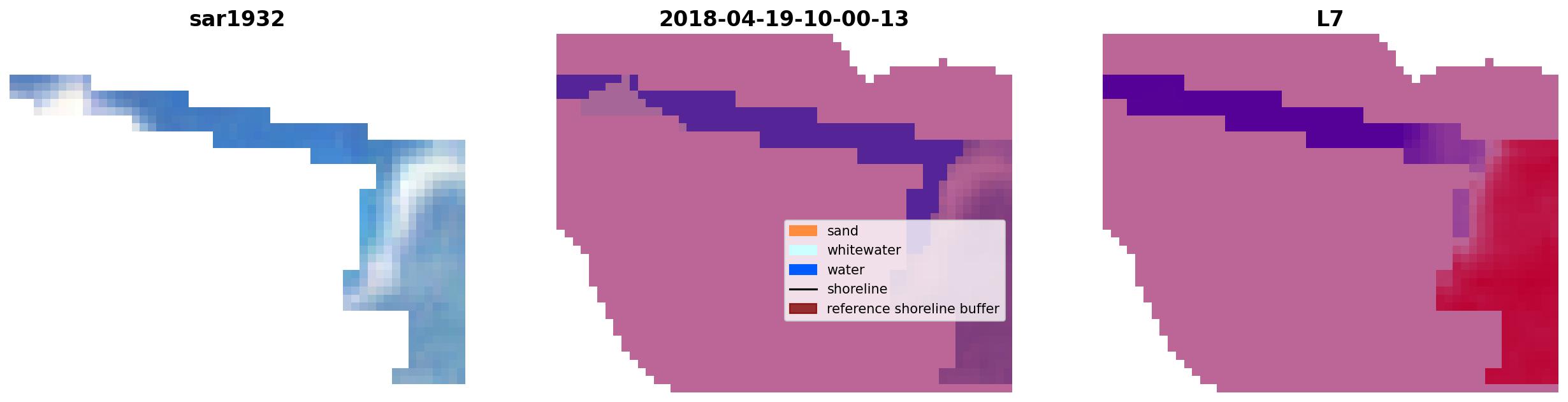 sar1932

2018-04-19-10-00-13

L7

sand
whitewater
water
shoreline
reference shoreline buffer